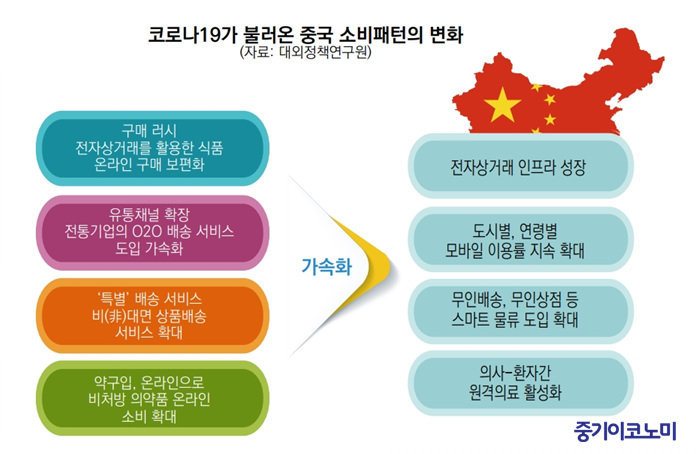 코로나19가 불러온 중국 소비패턴의 변화
(자료: 대외정책연구원)

구매 러시
전자상거래를 활용한 식품
온라인 구매 보편화

유통채널 확장
전통기업의 O2O 배송 서비스
도입 가속화

'특별' 배송 서비스
비(非)대면 상품배송
서비스 확대

약구입, 온라인으로
비처방 의약품 온라인
소비 확대

가속화

전자상거래 인프라 성장

도시별, 연령별
모바일 이용률 지속 확대

무인배송, 무인상점 등
스마트 물류 도입 확대

의사-환자간
원격의료 활성화

중기이코노미